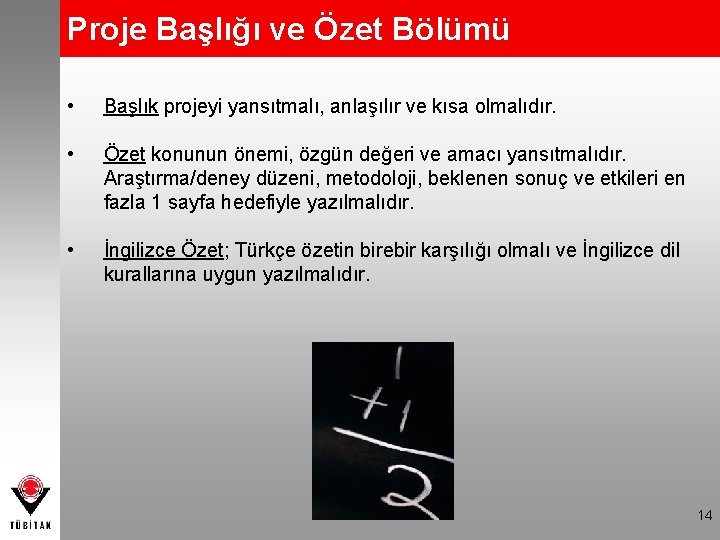 Proje Başlığı ve Özet Bölümü

• Başlık projeyi yansıtmalı, anlaşılır ve kısa olmalıdır.

• Özet konunun önemi, özgün değeri ve amacı yansıtmalıdır. Araştırma/deney düzeni, metodoloji, beklenen sonuç ve etkileri en fazla 1 sayfa hedefiyle yazılmalıdır.

• İngilizce Özet; Türkçe özetin birebir karşılığı olmalı ve İngilizce dil kurallarına uygun yazılmalıdır.

1
+1
2

TÜBİTAK

14